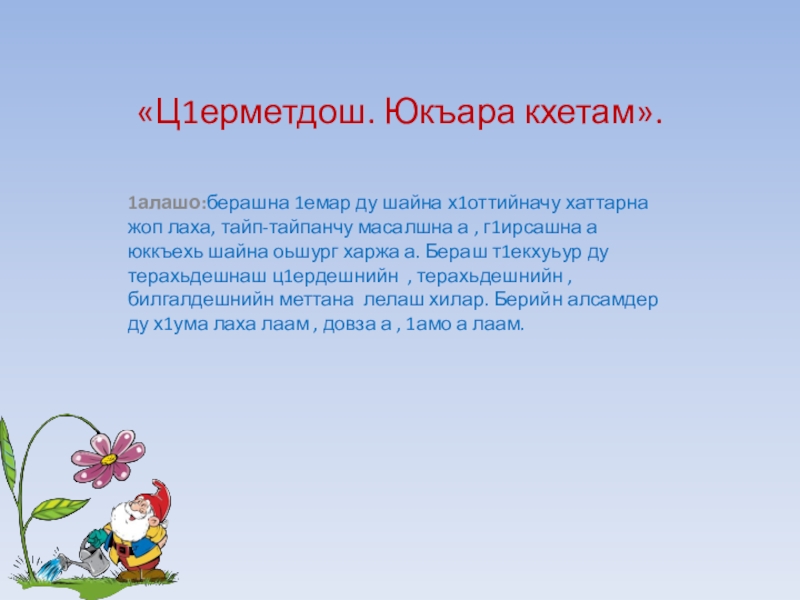 «Ц1ерметдош. Юкъара кхетам».

1алашо:берашна 1емар ду шайна х1оттийначу хаттарна жоп лаха, тайп-тайпанчу масалшна а , г1ирсашна а юккъехь шайна оьшург харжа а. Бераш т1екхуьур ду терахьдешнаш ц1ердешнийн , терахьдешнийн , билгалдешнийн меттана лелаш хилар. Берийн алсамдер ду х1ума лаха лаам , довза а , 1амо а лаам.